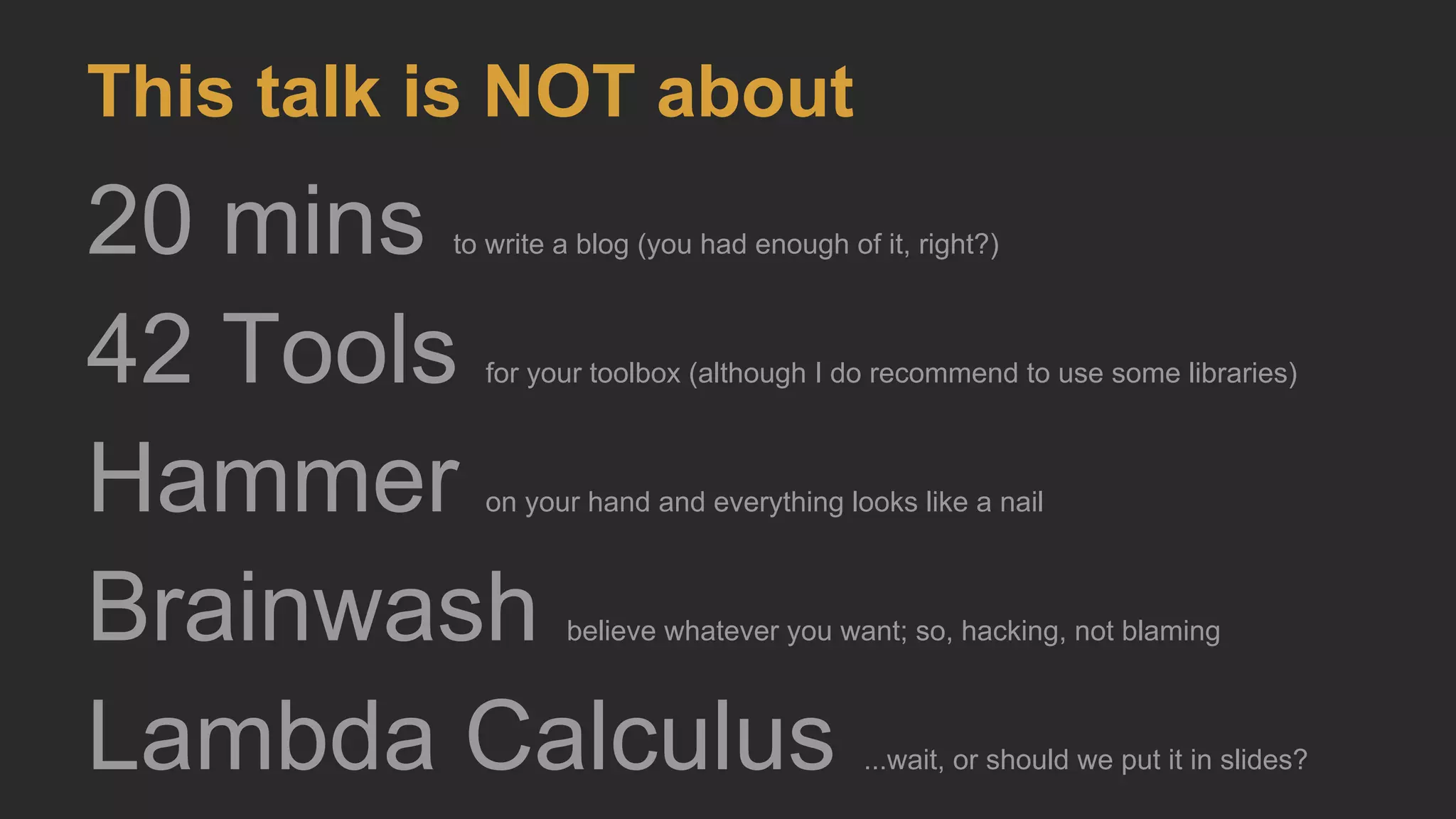 This talk is NOT about

20 mins to write a blog (you had enough of it, right?)

42 Tools for your toolbox (although I do recommend to use some libraries)

Hammer on your hand and everything looks like a nail

Brainwash believe whatever you want; so, hacking, not blaming

Lambda Calculus ...wait, or should we put it in slides?